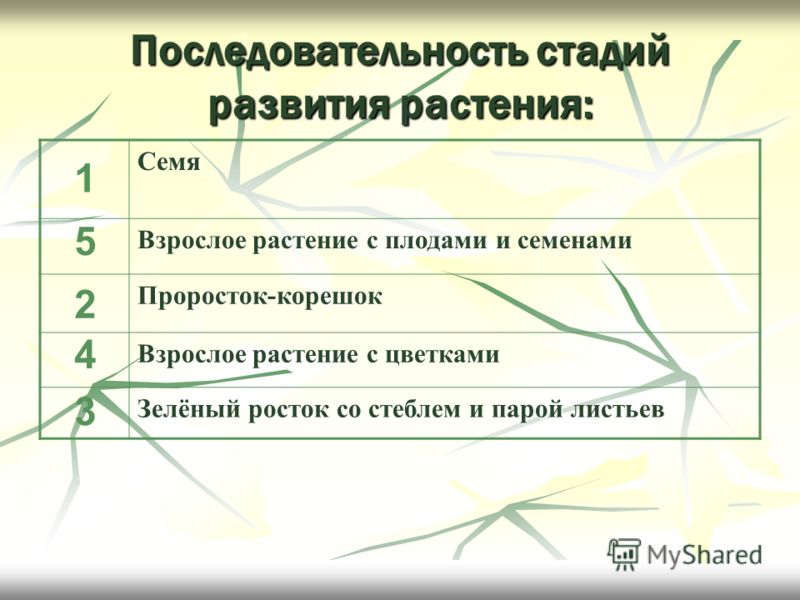 Последовательность стадий развития растения:

| 1 | Семя |
|---|---|
| 5 | Взрослое растение с плодами и семенами |
| 2 | Проросток-корешок |
| 4 | Взрослое растение с цветками |
| 3 | Зелёный росток со стеблем и парой листьев |

MyShared